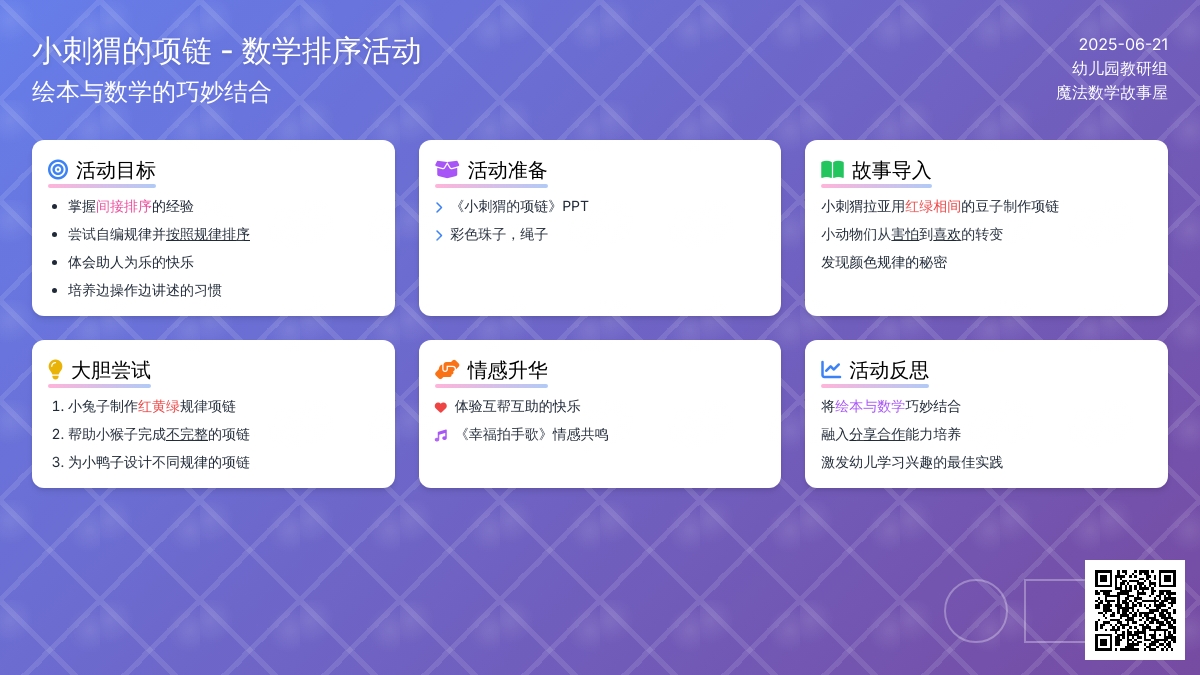 小刺猬的项链 - 数学排序活动
绘本与数学的巧妙结合

2025-06-21
幼儿园教研组
魔法数学故事屋

活动目标

- 掌握间接排序的经验
- 尝试自编规律并按照规律排序
- 体会助人为乐的快乐
- 培养边操作边讲述的习惯

活动准备

《小刺猬的项链》PPT
彩色珠子，绳子

故事导入

小刺猬拉亚用红绿相间的豆子制作项链
小动物们从害怕到喜欢的转变
发现颜色规律的秘密

大胆尝试

1. 小兔子制作红黄绿规律项链
2. 帮助小猴子完成不完整的项链
3. 为小鸭子设计不同规律的项链

情感升华

体验互帮互助的快乐
《幸福拍手歌》情感共鸣

活动反思

将绘本与数学巧妙结合
融入分享合作能力培养
激发幼儿学习兴趣的最佳实践